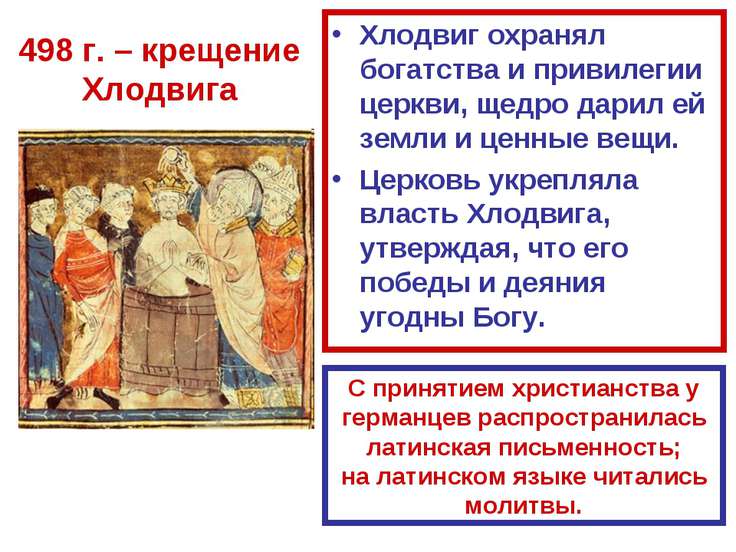 498 г. – крещение Хлодвига

• Хлодвиг охранял богатства и привилегии церкви, щедро дарил ей земли и ценные вещи.
• Церковь укрепляла власть Хлодвига, утверждая, что его победы и деяния угодны Богу.

С принятием христианства у германцев распространилась латинская письменность; на латинском языке читались молитвы.